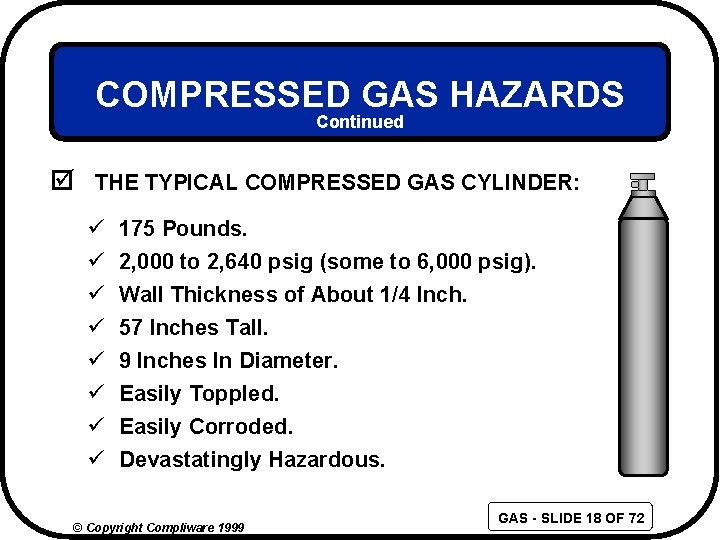 COMPRESSED GAS HAZARDS
Continued

☑ THE TYPICAL COMPRESSED GAS CYLINDER:

✓ 175 Pounds.
✓ 2,000 to 2,640 psig (some to 6,000 psig).
✓ Wall Thickness of About 1/4 Inch.
✓ 57 Inches Tall.
✓ 9 Inches In Diameter.
✓ Easily Toppled.
✓ Easily Corroded.
✓ Devastatingly Hazardous.

© Copyright Compliware 1999

GAS - SLIDE 18 OF 72